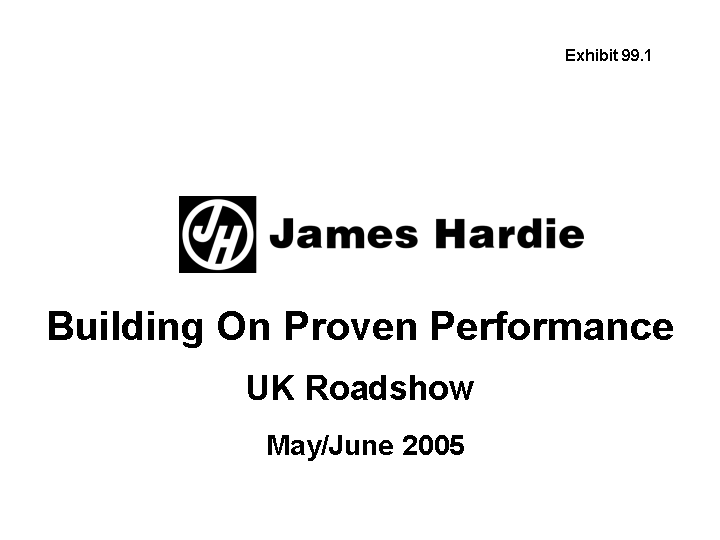 Exhibit 99.1

JH James Hardie

Building On Proven Performance

UK Roadshow

May/June 2005